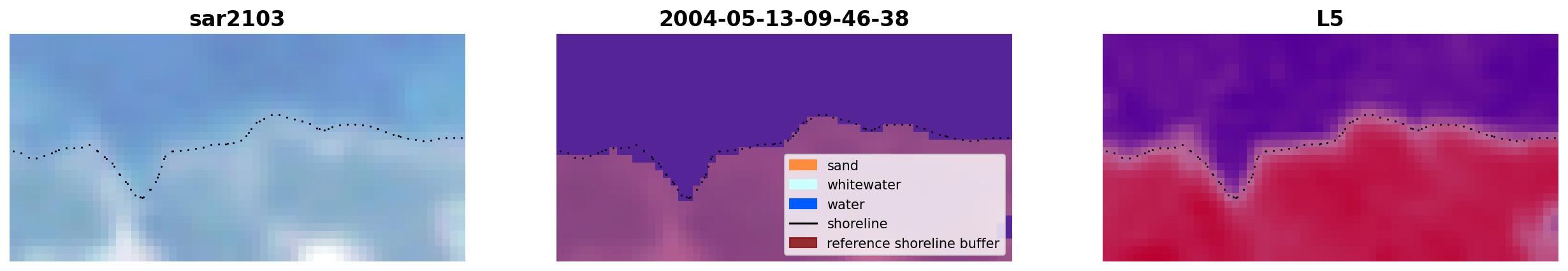 sar2103

2004-05-13-09-46-38

sand
whitewater
water
shoreline
reference shoreline buffer

L5